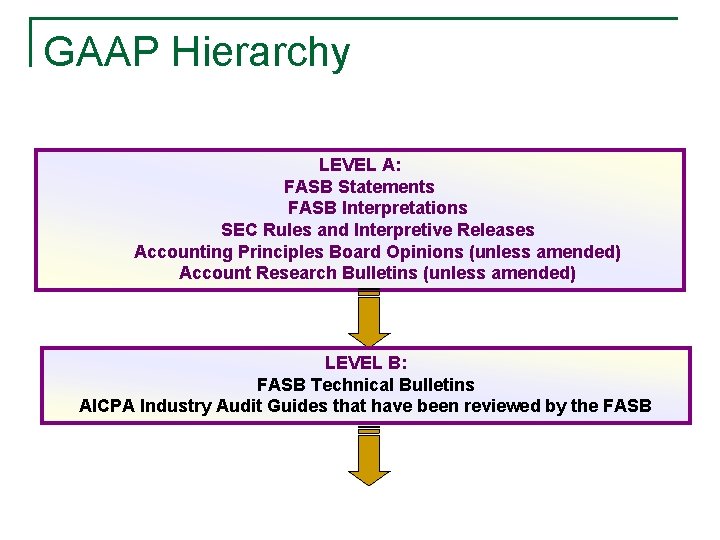 GAAP Hierarchy

LEVEL A:
FASB Statements
FASB Interpretations
SEC Rules and Interpretive Releases
Accounting Principles Board Opinions (unless amended)
Account Research Bulletins (unless amended)

LEVEL B:
FASB Technical Bulletins
AICPA Industry Audit Guides that have been reviewed by the FASB